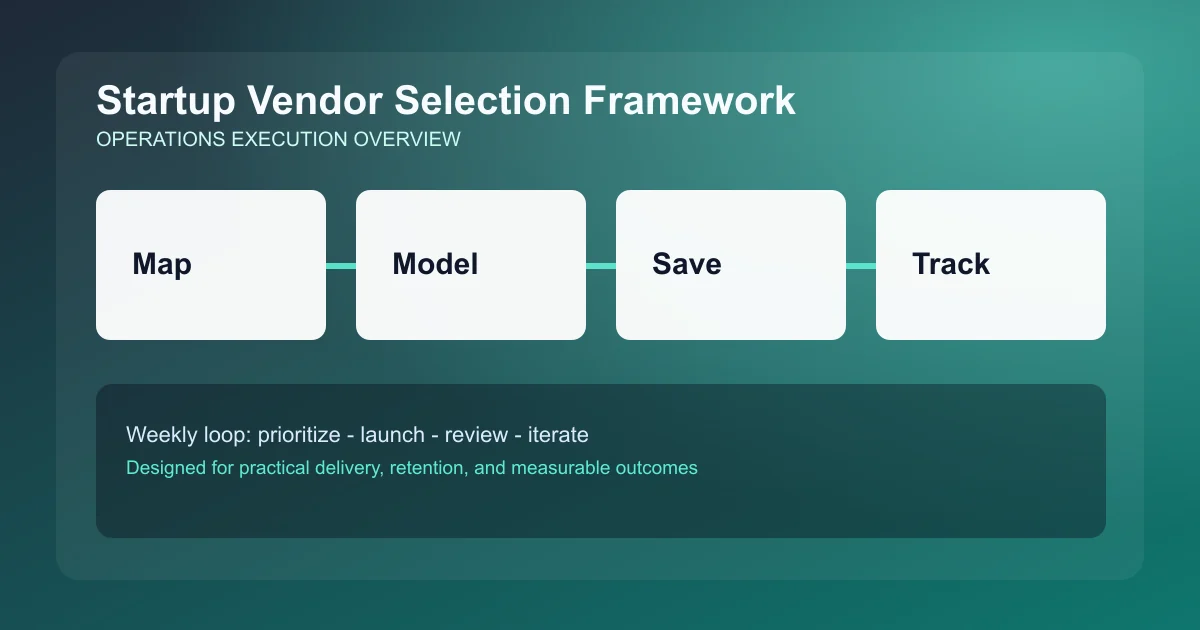 Startup Vendor Selection Framework
OPERATIONS EXECUTION OVERVIEW

Map

Model

Save

Track

Weekly loop: prioritize - launch - review - iterate
Designed for practical delivery, retention, and measurable outcomes